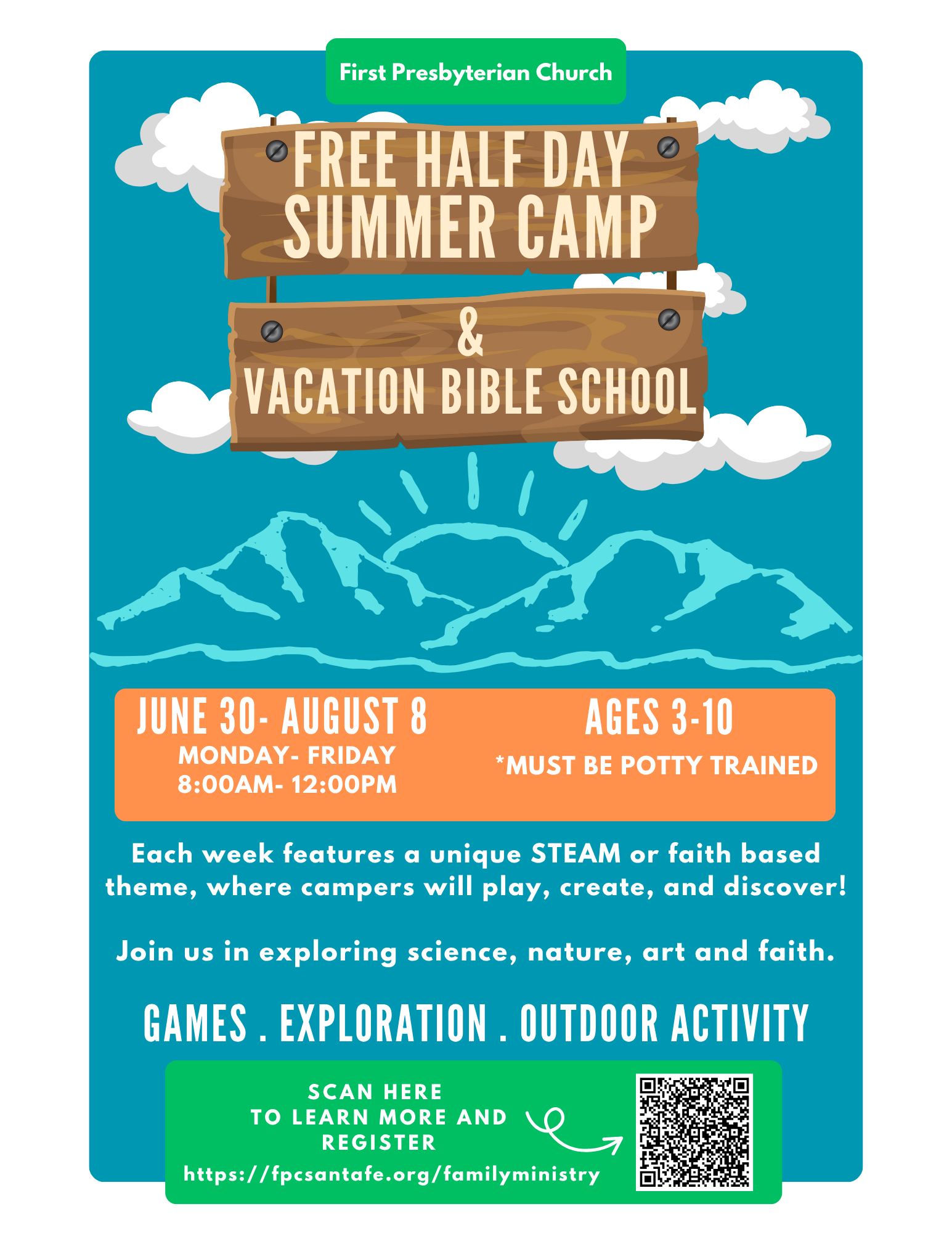 First Presbyterian Church

FREE HALF DAY SUMMER CAMP

&

VACATION BIBLE SCHOOL

JUNE 30- AUGUST 8
MONDAY- FRIDAY
8:00AM- 12:00PM

AGES 3-10
*MUST BE POTTY TRAINED

Each week features a unique STEAM or faith based theme, where campers will play, create, and discover!

Join us in exploring science, nature, art and faith.

GAMES . EXPLORATION . OUTDOOR ACTIVITY

SCAN HERE
TO LEARN MORE AND REGISTER
https://fpcsantafe.org/familyministry